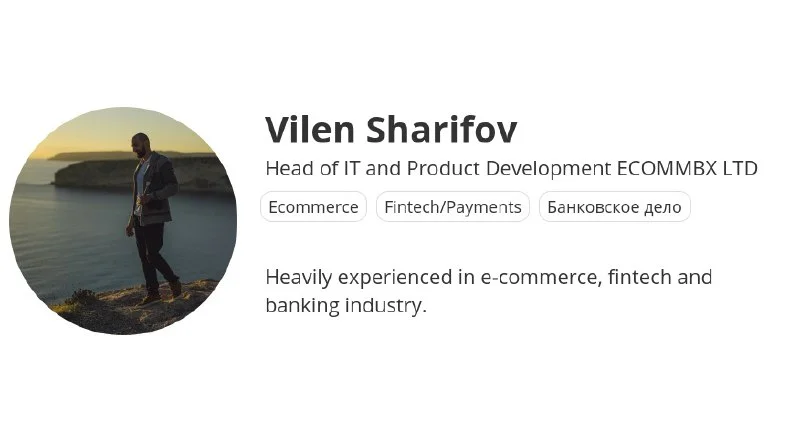 Vilen Sharifov

Head of IT and Product Development ECOMMBX LTD

Ecommerce

Fintech/Payments

Банковское дело

Heavily experienced in e-commerce, fintech and banking industry.